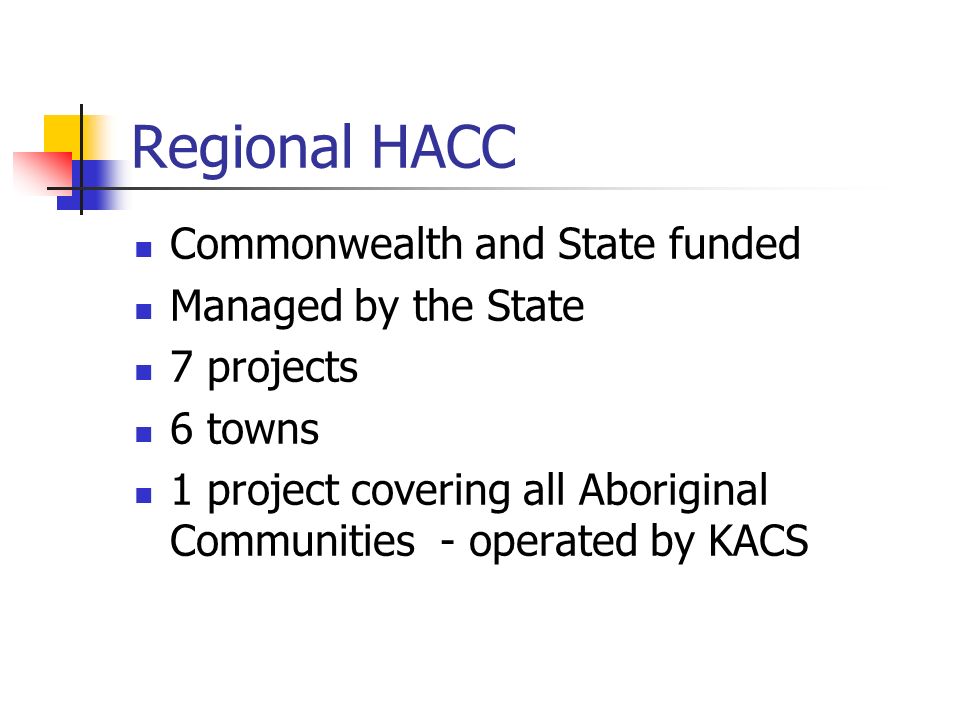 Regional HACC

- Commonwealth and State funded
- Managed by the State
- 7 projects
- 6 towns
- 1 project covering all Aboriginal Communities - operated by KACS